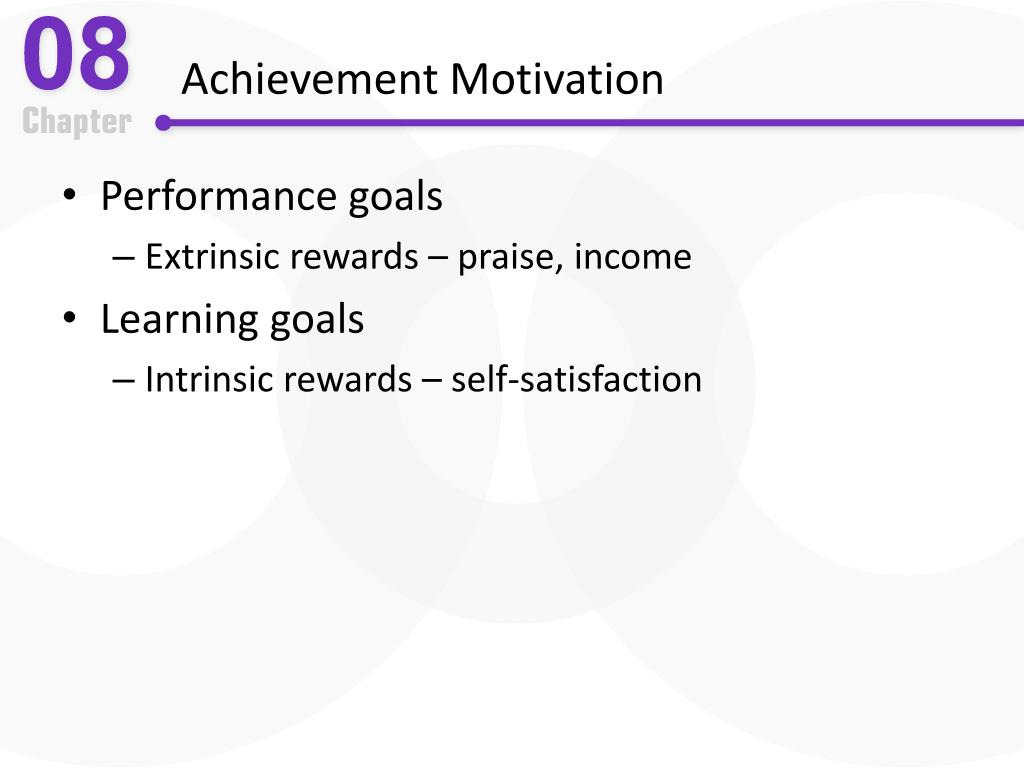 08
Chapter

Achievement Motivation

• Performance goals
– Extrinsic rewards – praise, income
• Learning goals
– Intrinsic rewards – self-satisfaction